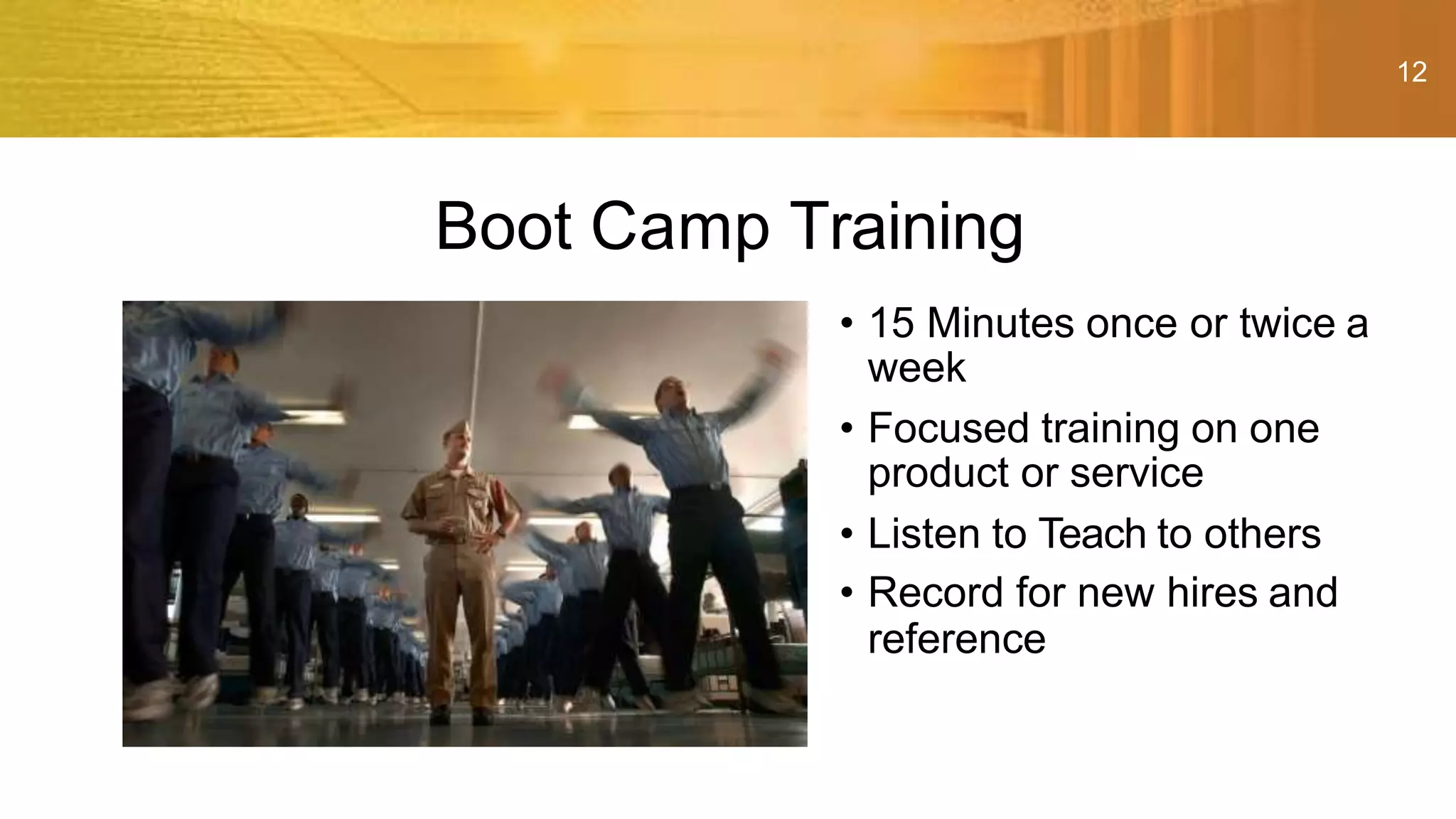 12

Boot Camp Training

• 15 Minutes once or twice a week
• Focused training on one product or service
• Listen to Teach to others
• Record for new hires and reference